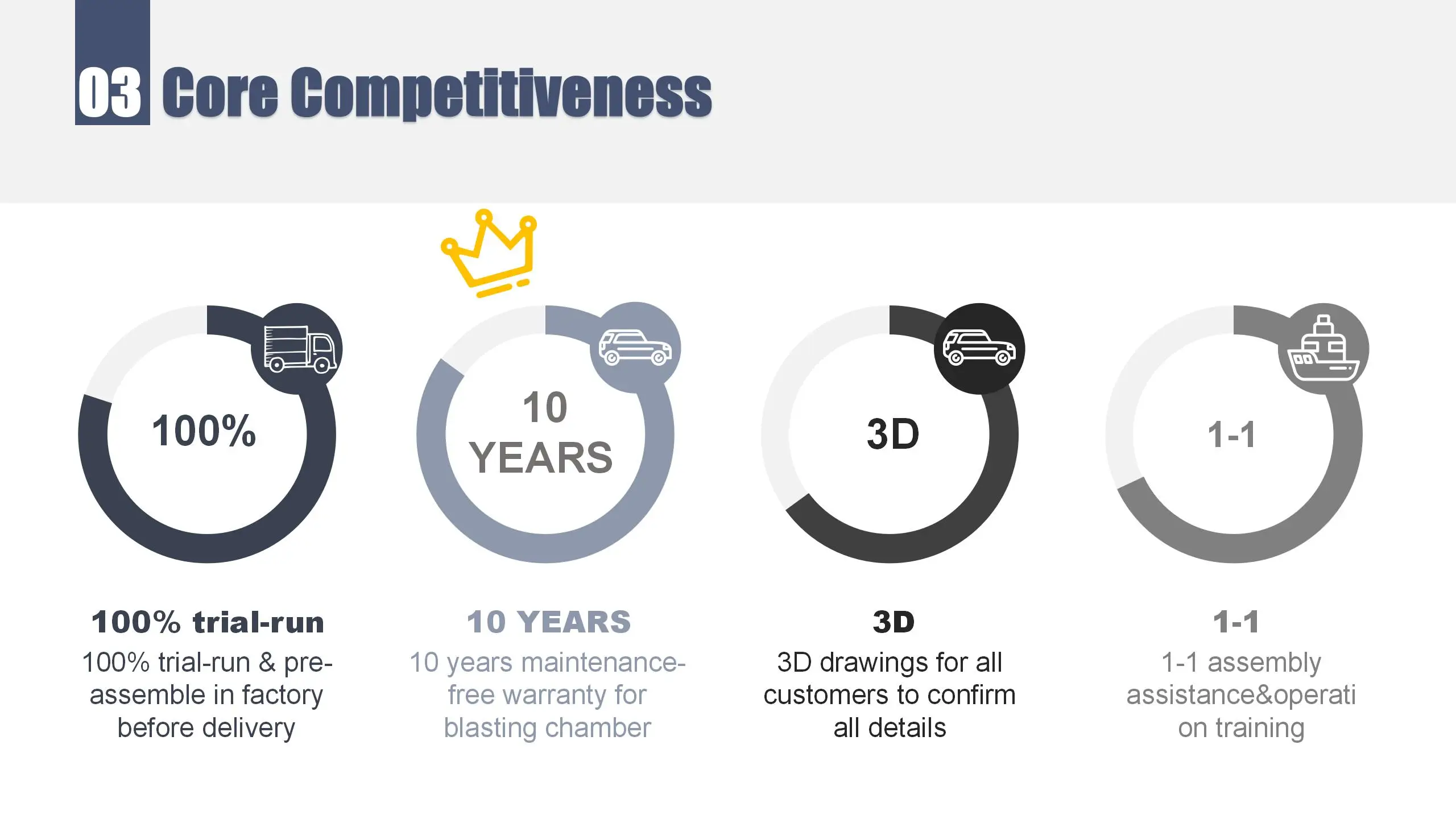 03 Core Competitiveness

100%

10 YEARS

3D

1-1

100% trial-run

100% trial-run & pre-assemble in factory before delivery

10 YEARS

10 years maintenance-free warranty for blasting chamber

3D

3D drawings for all customers to confirm all details

1-1

1-1 assembly assistance&operati on training